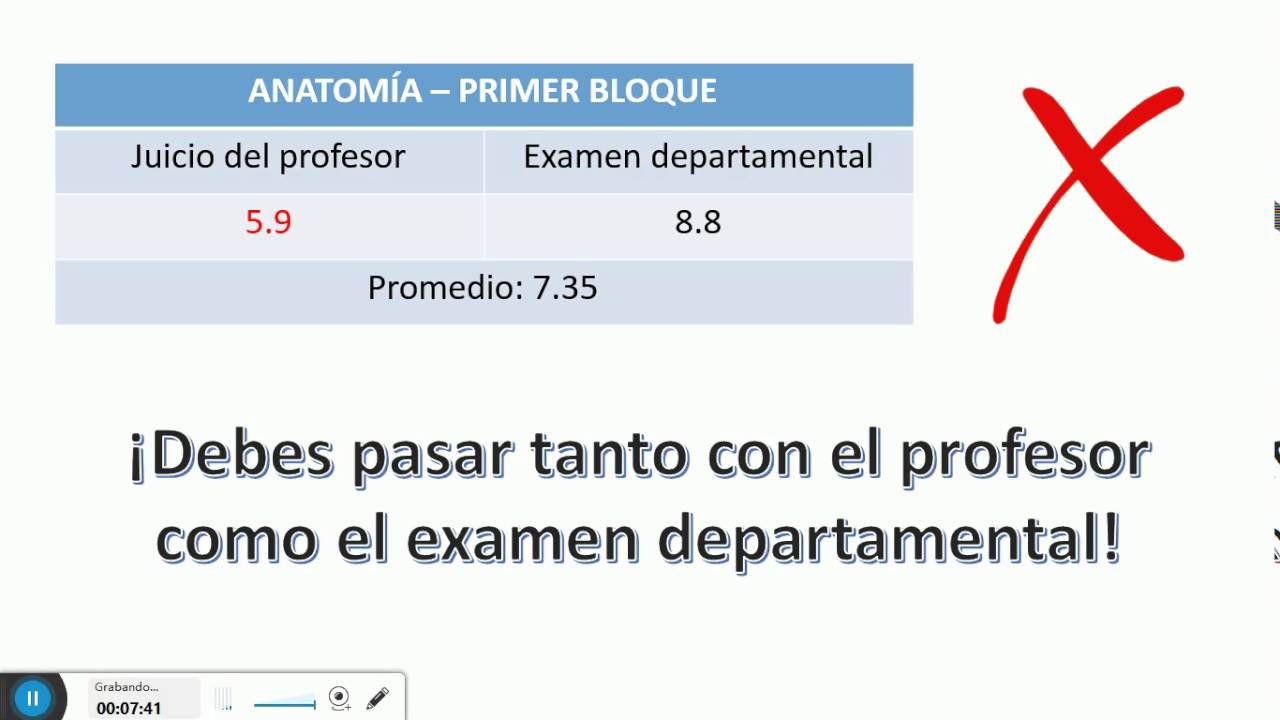 | ANATOMÍA – PRIMER BLOQUE | |
|---|---|
| Juicio del profesor | Examen departamental |
| 5.9 | 8.8 |
| Promedio: 7.35 | |

¡Debes pasar tanto con el profesor como el examen departamental!

Grabando...
00:07:41